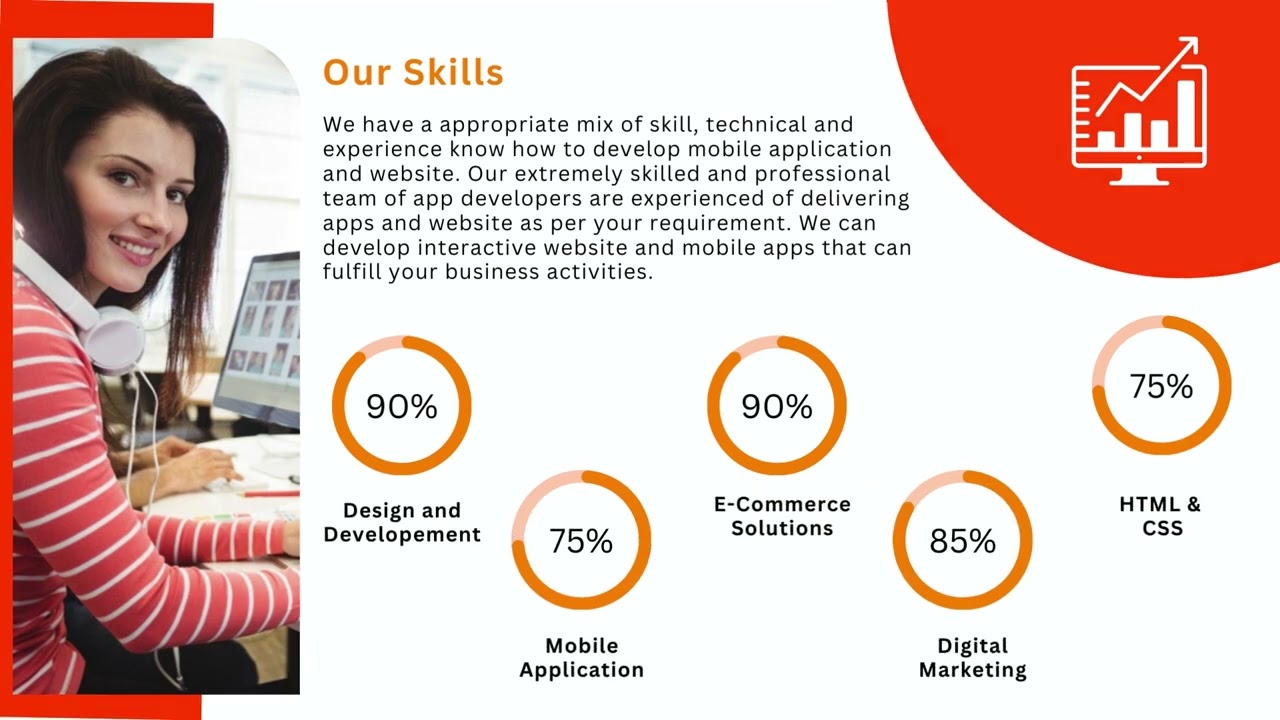 Our Skills

We have a appropriate mix of skill, technical and experience know how to develop mobile application and website. Our extremely skilled and professional team of app developers are experienced of delivering apps and website as per your requirement. We can develop interactive website and mobile apps that can fulfill your business activities.

90%

Design and Developement

75%

Mobile Application

90%

E-Commerce Solutions

85%

Digital Marketing

75%

HTML & CSS